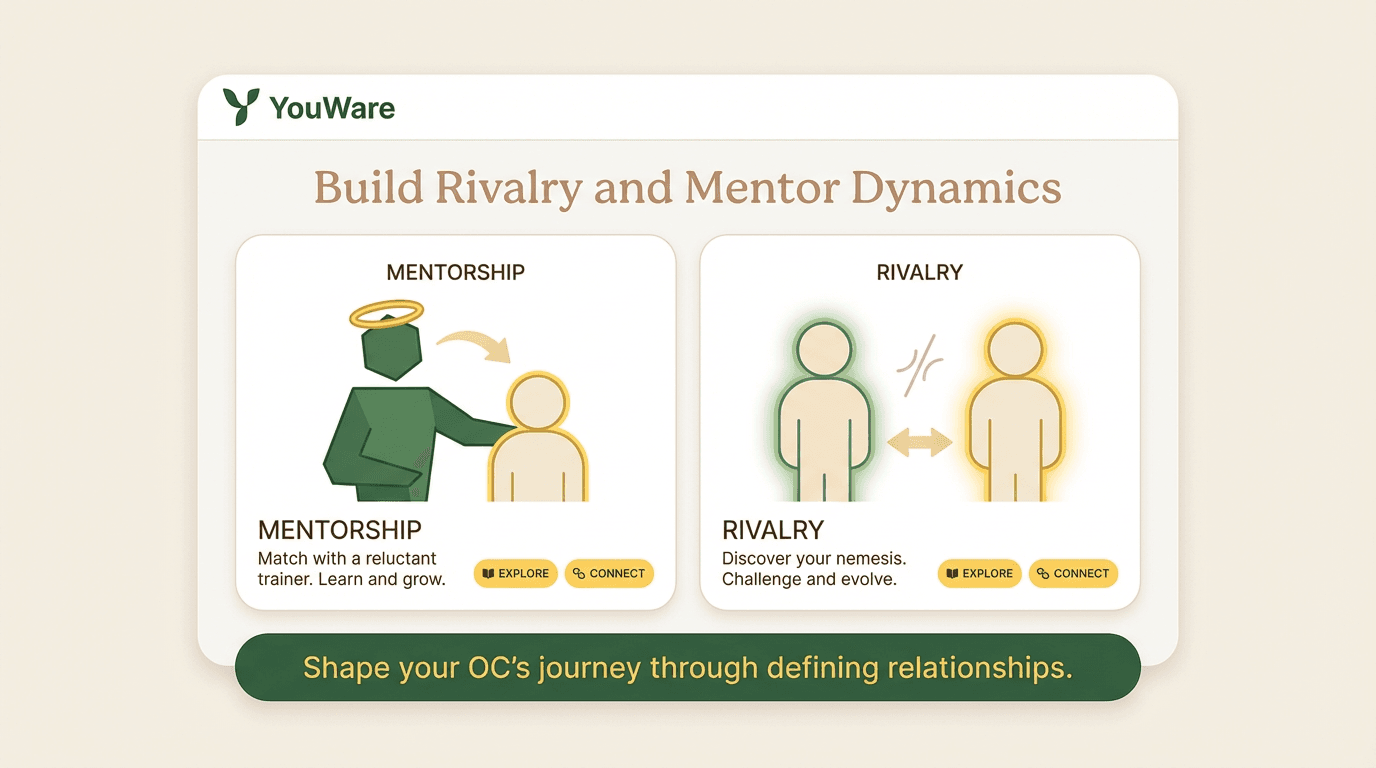 YouWare

Build Rivalry and Mentor Dynamics

MENTORSHIP

MENTORSHIP

Match with a reluctant trainer. Learn and grow.

EXPLORE CONNECT

RIVALRY

RIVALRY

Discover your nemesis. Challenge and evolve.

EXPLORE CONNECT

Shape your OC's journey through defining relationships.